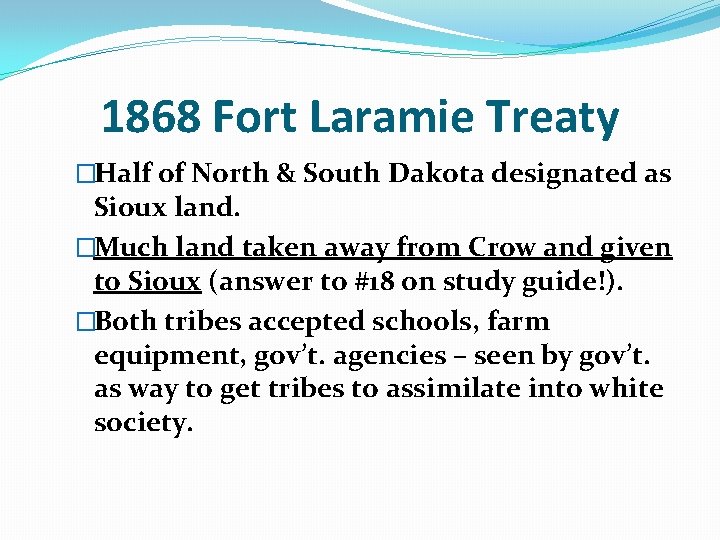 1868 Fort Laramie Treaty

□Half of North & South Dakota designated as Sioux land.

□Much land taken away from Crow and given to Sioux (answer to #18 on study guide!).

□Both tribes accepted schools, farm equipment, gov't. agencies – seen by gov't. as way to get tribes to assimilate into white society.